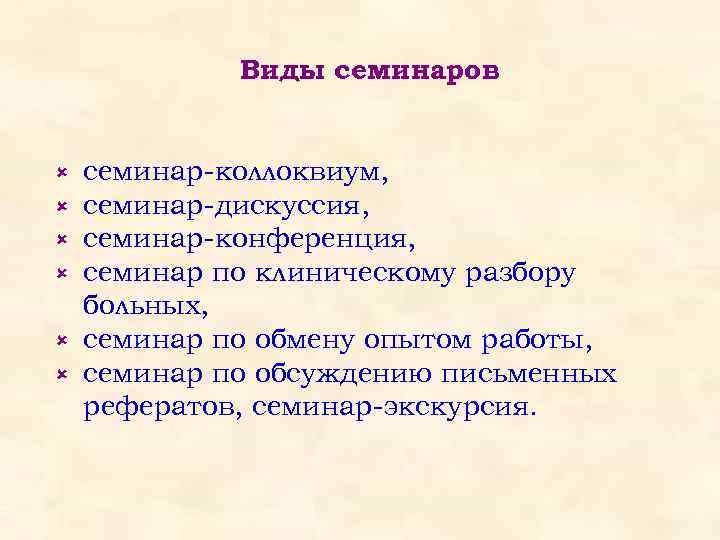 Виды семинаров

- семинар-коллоквиум,
- семинар-дискуссия,
- семинар-конференция,
- семинар по клиническому разбору больных,
- семинар по обмену опытом работы,
- семинар по обсуждению письменных рефератов, семинар-экскурсия.